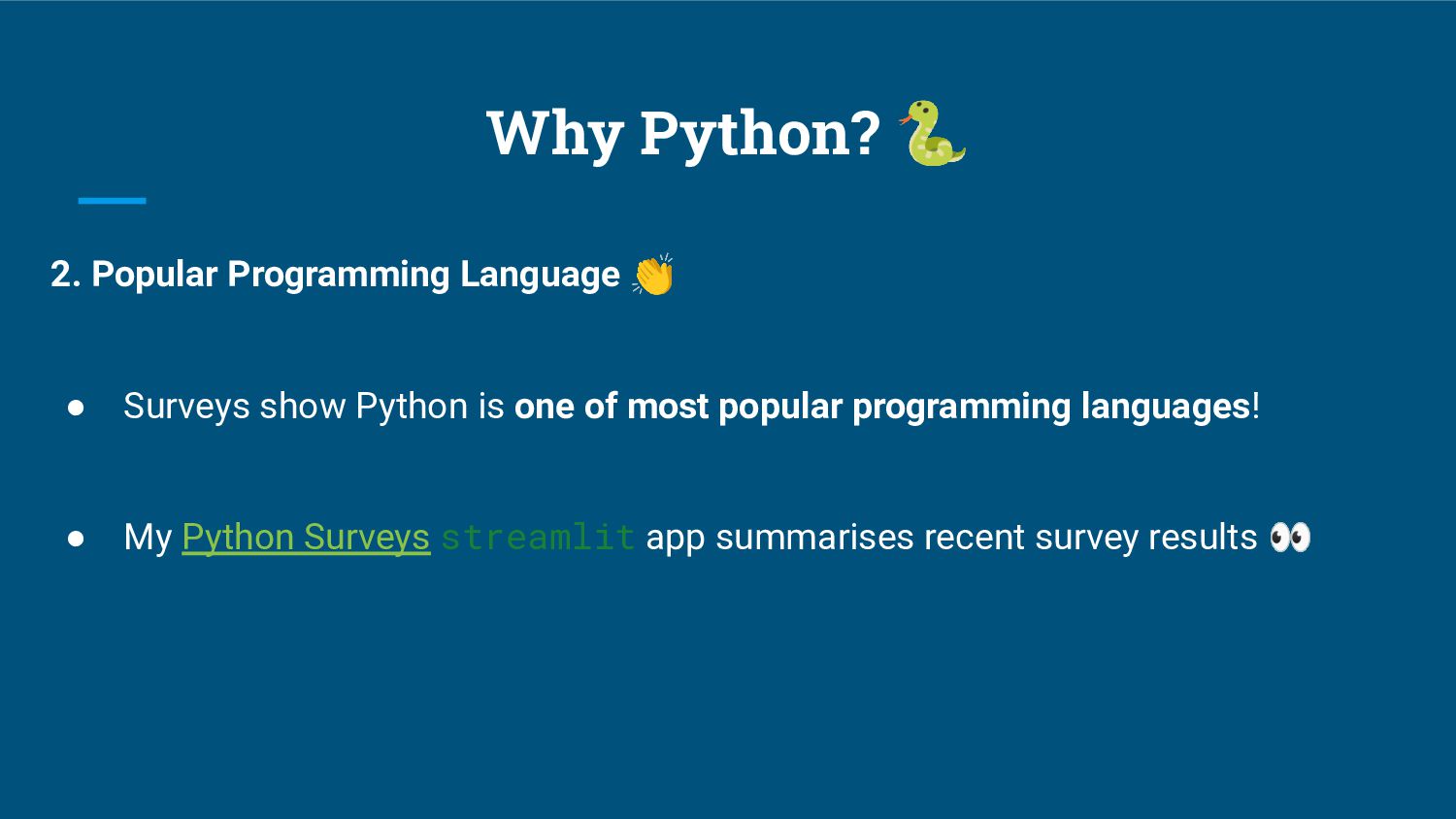 Why Python? 🐍

2. Popular Programming Language 👏

● Surveys show Python is one of most popular programming languages!

● My Python Surveys streamlit app summarises recent survey results 👀